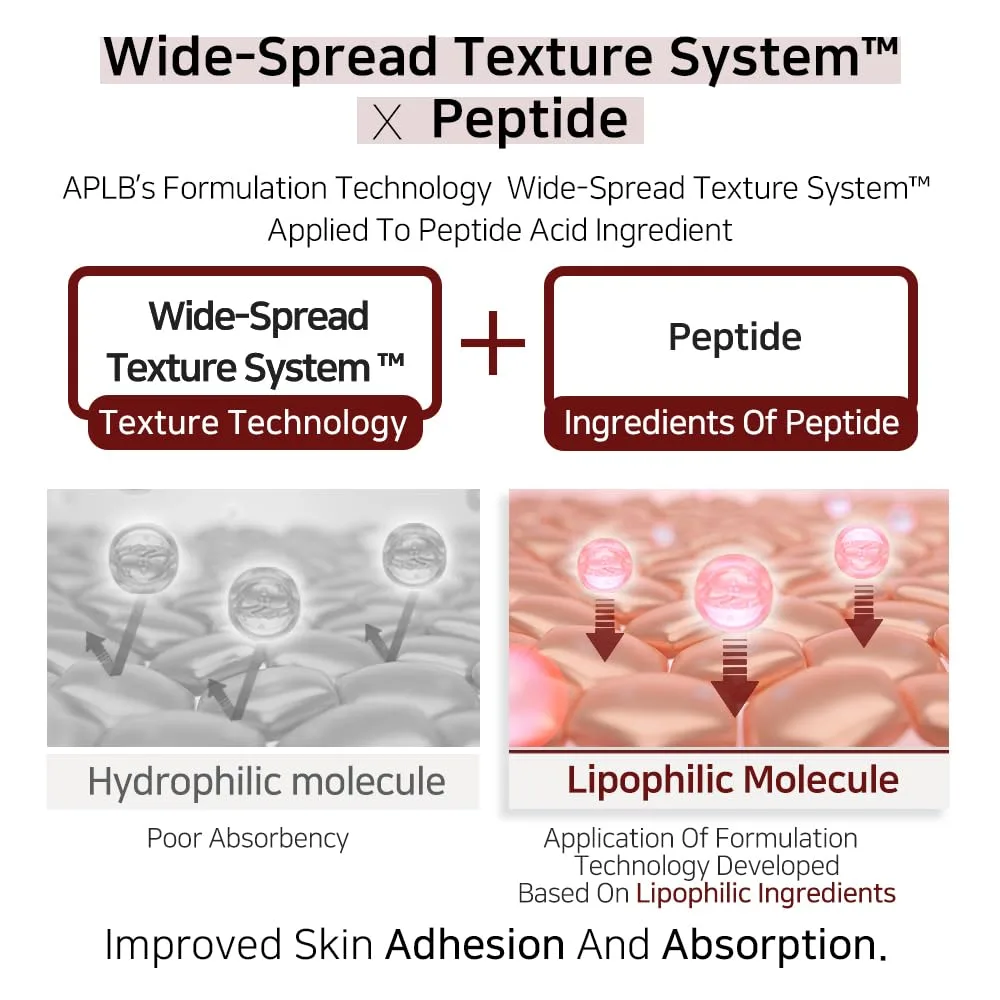 Wide-Spread Texture System™
X Peptide

APLB's Formulation Technology Wide-Spread Texture System™
Applied To Peptide Acid Ingredient

Wide-Spread Texture System ™
Texture Technology

+

Peptide
Ingredients Of Peptide

Hydrophilic molecule

Poor Absorbency

Lipophilic Molecule

Application Of Formulation Technology Developed Based On Lipophilic Ingredients

Improved Skin Adhesion And Absorption.